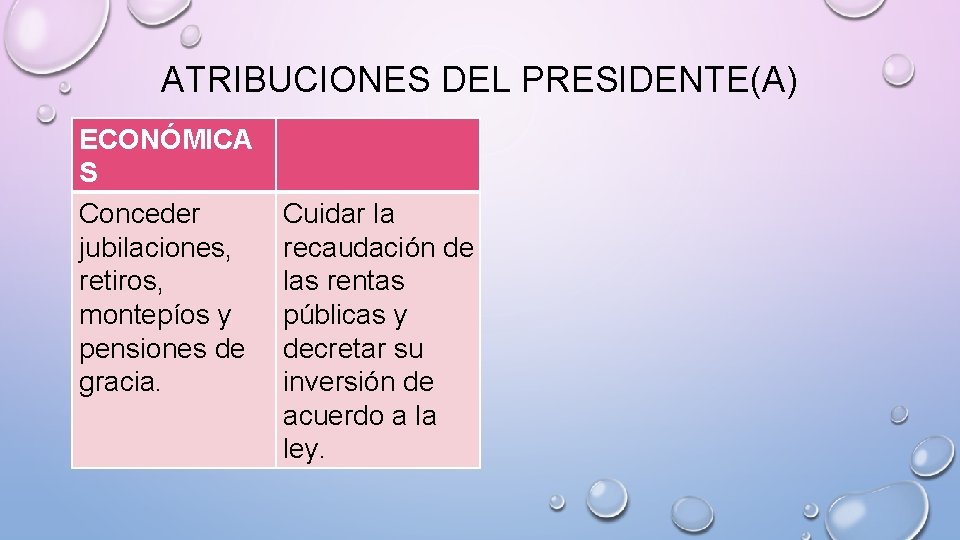 ATRIBUCIONES DEL PRESIDENTE(A)

| ECONÓMICAS | |
|---|---|
| Conceder jubilaciones, retiros, montepíos y pensiones de gracia. | Cuidar la recaudación de las rentas públicas y decretar su inversión de acuerdo a la ley. |